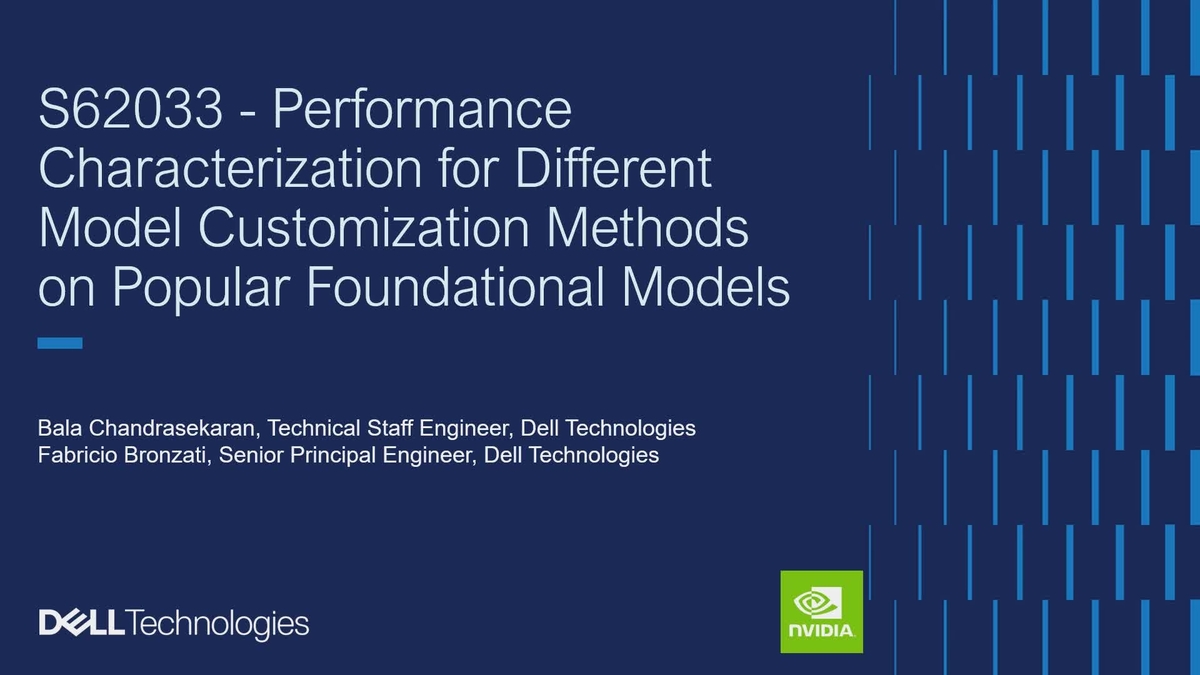 S62033 - Performance Characterization for Different Model Customization Methods on Popular Foundational Models

Bala Chandrasekaran, Technical Staff Engineer, Dell Technologies
Fabricio Bronzati, Senior Principal Engineer, Dell Technologies

DELL Technologies

NVIDIA.